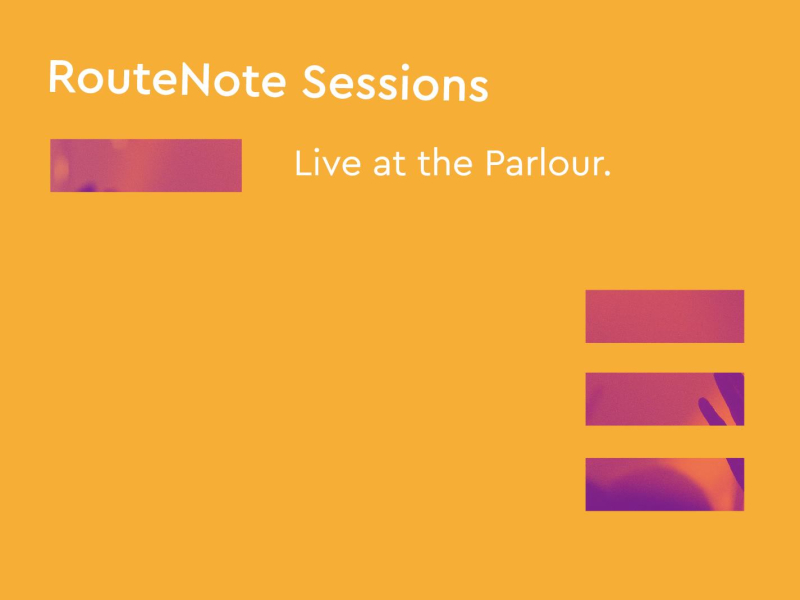 RouteNote Sessions

Live at the Parlour.